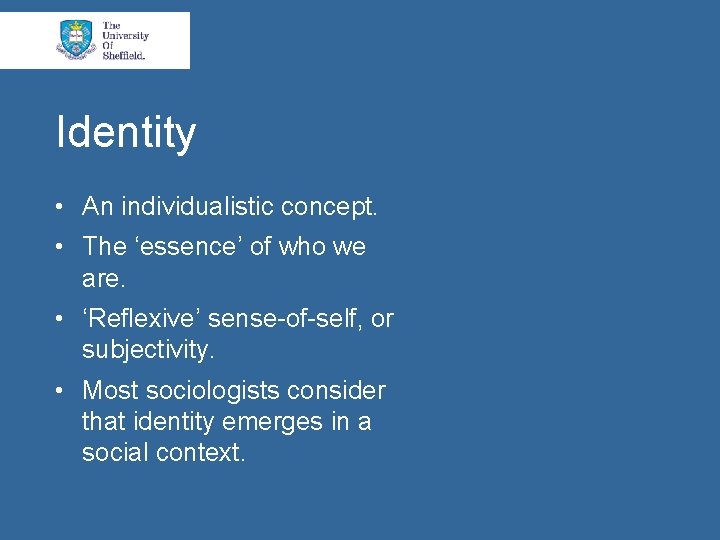 The University Of Sheffield.

Identity

• An individualistic concept.
• The ‘essence’ of who we are.
• ‘Reflexive’ sense-of-self, or subjectivity.
• Most sociologists consider that identity emerges in a social context.